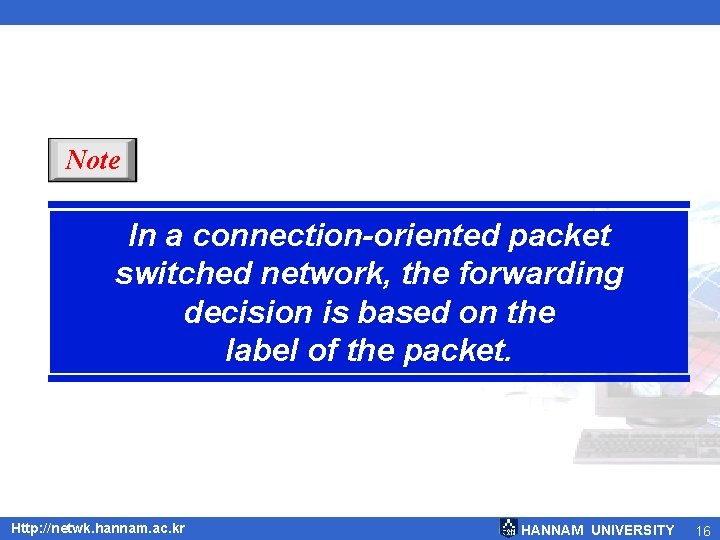 Note

In a connection-oriented packet switched network, the forwarding decision is based on the label of the packet.

Http://netwk.hannam.ac.kr

HANNAM UNIVERSITY 16